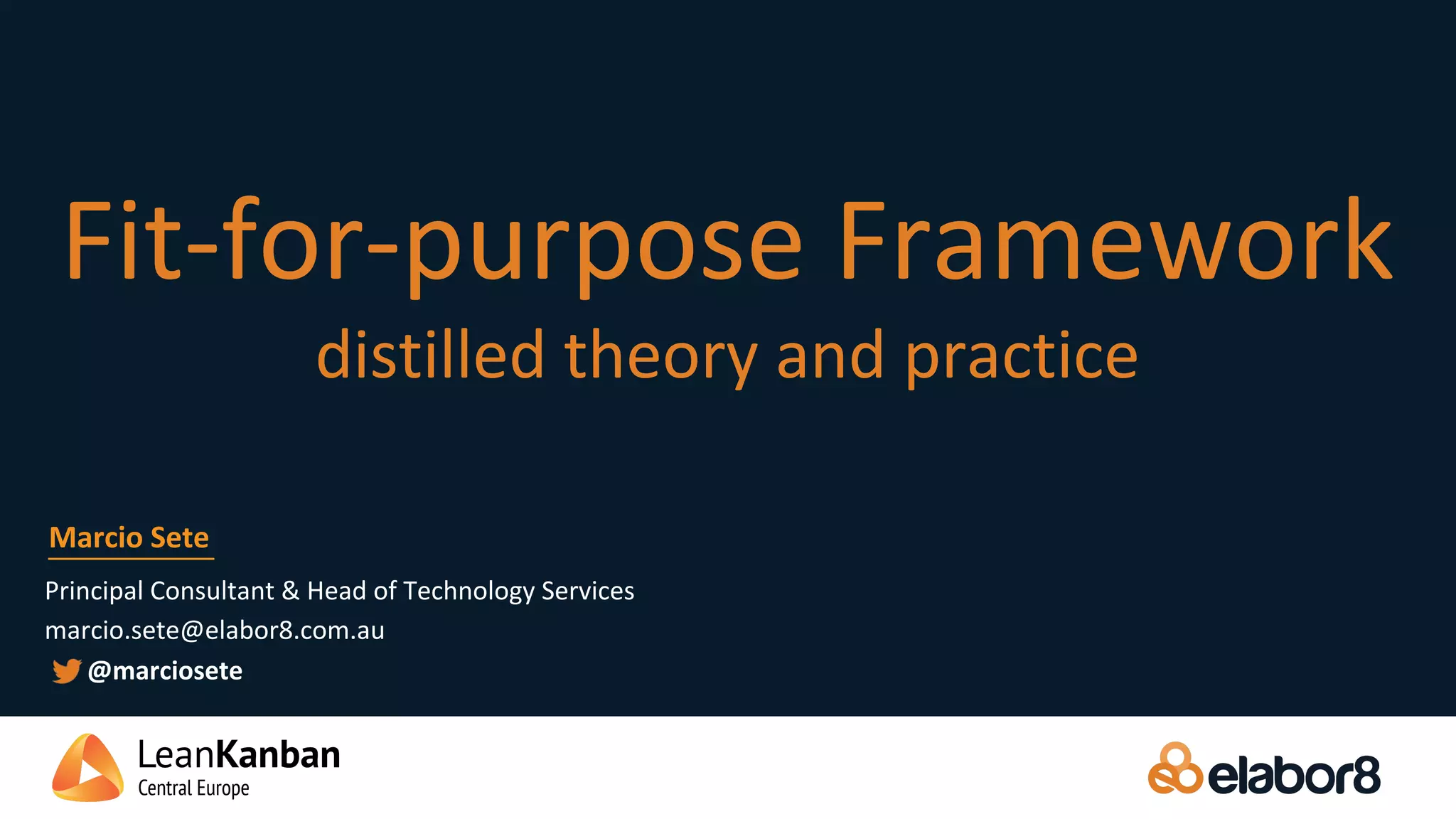 Fit-for-purpose Framework

distilled theory and practice

Marcio Sete

Principal Consultant & Head of Technology Services

marcio.sete@elabor8.com.au

@marciosete

LeanKanban
Central Europe

elabor8